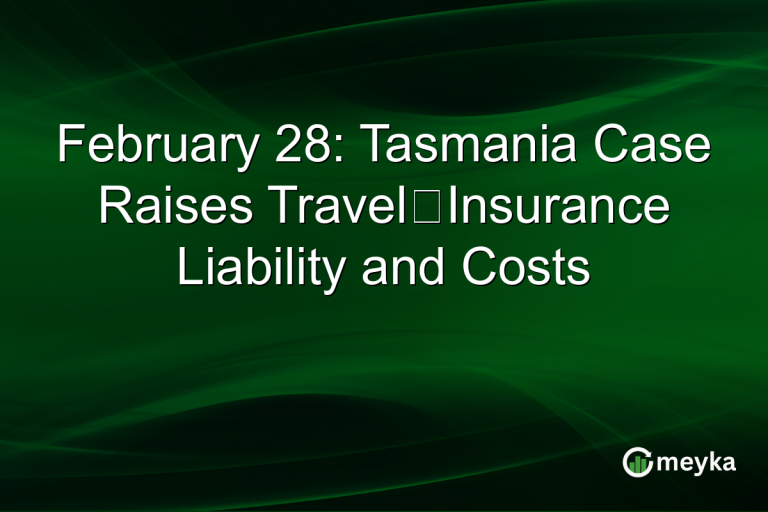 February 28: Tasmania Case Raises Travel□Insurance Liability and Costs

meyka